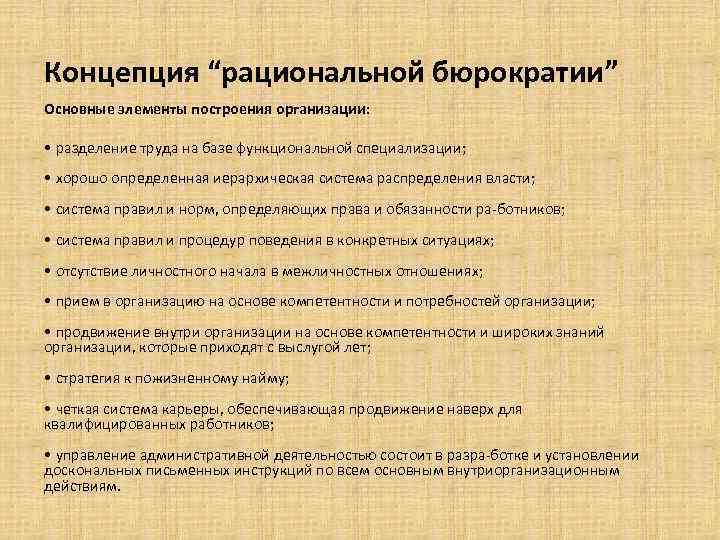 Концепция “рациональной бюрократии”

Основные элементы построения организации:

• разделение труда на базе функциональной специализации;

• хорошо определенная иерархическая система распределения власти;

• система правил и норм, определяющих права и обязанности ра-ботников;

• система правил и процедур поведения в конкретных ситуациях;

• отсутствие личностного начала в межличностных отношениях;

• прием в организацию на основе компетентности и потребностей организации;

• продвижение внутри организации на основе компетентности и широких знаний организации, которые приходят с выслугой лет;

• стратегия к пожизненному найму;

• четкая система карьеры, обеспечивающая продвижение наверх для квалифицированных работников;

• управление административной деятельностью состоит в разра-ботке и установлении доскональных письменных инструкций по всем основным внутриорганизационным действиям.